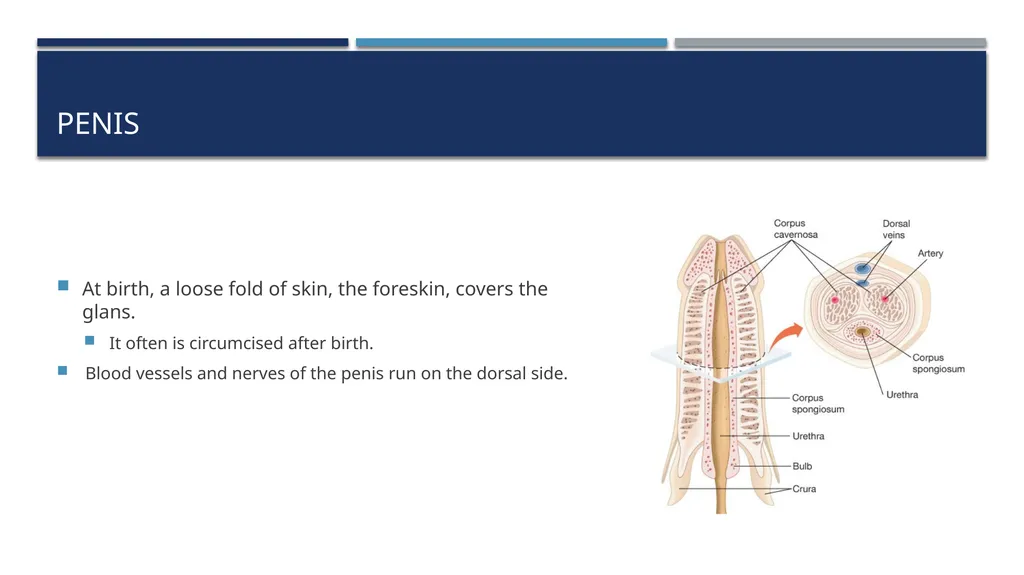 PENIS

At birth, a loose fold of skin, the foreskin, covers the glans.

It often is circumcised after birth.

Blood vessels and nerves of the penis run on the dorsal side.

Corpus cavernosa

Dorsal veins

Artery

Corpus spongiosum

Urethra

Corpus spongiosum

Urethra

Bulb

Crura